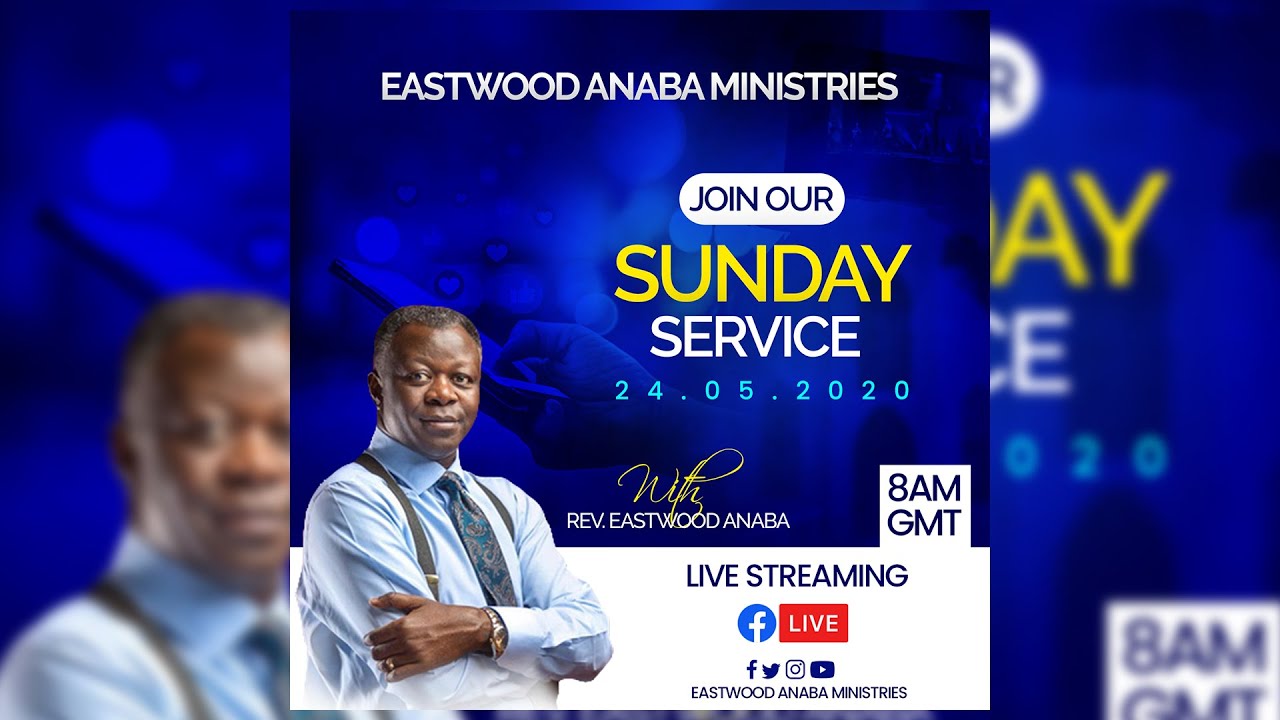 EASTWOOD ANABA MINISTRIES

JOIN OUR

SUNDAY SERVICE

24.05.2020

With REV. EASTWOOD ANABA

8AM GMT

LIVE STREAMING

LIVE

EASTWOOD ANABA MINISTRIES